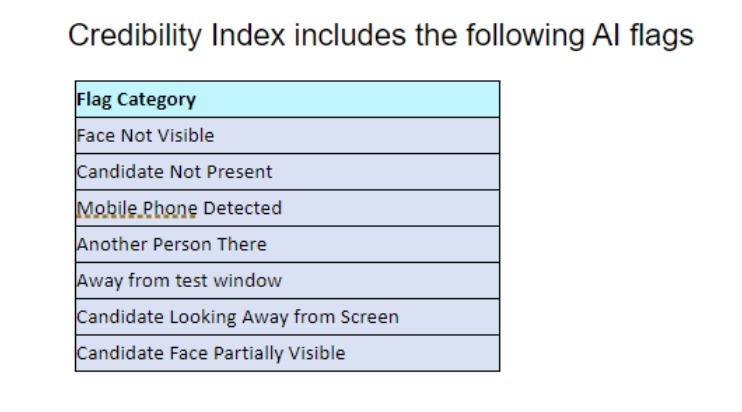 Credibility Index includes the following AI flags

| Flag Category |
|---|
| Face Not Visible |
| Candidate Not Present |
| Mobile Phone Detected |
| Another Person There |
| Away from test window |
| Candidate Looking Away from Screen |
| Candidate Face Partially Visible |